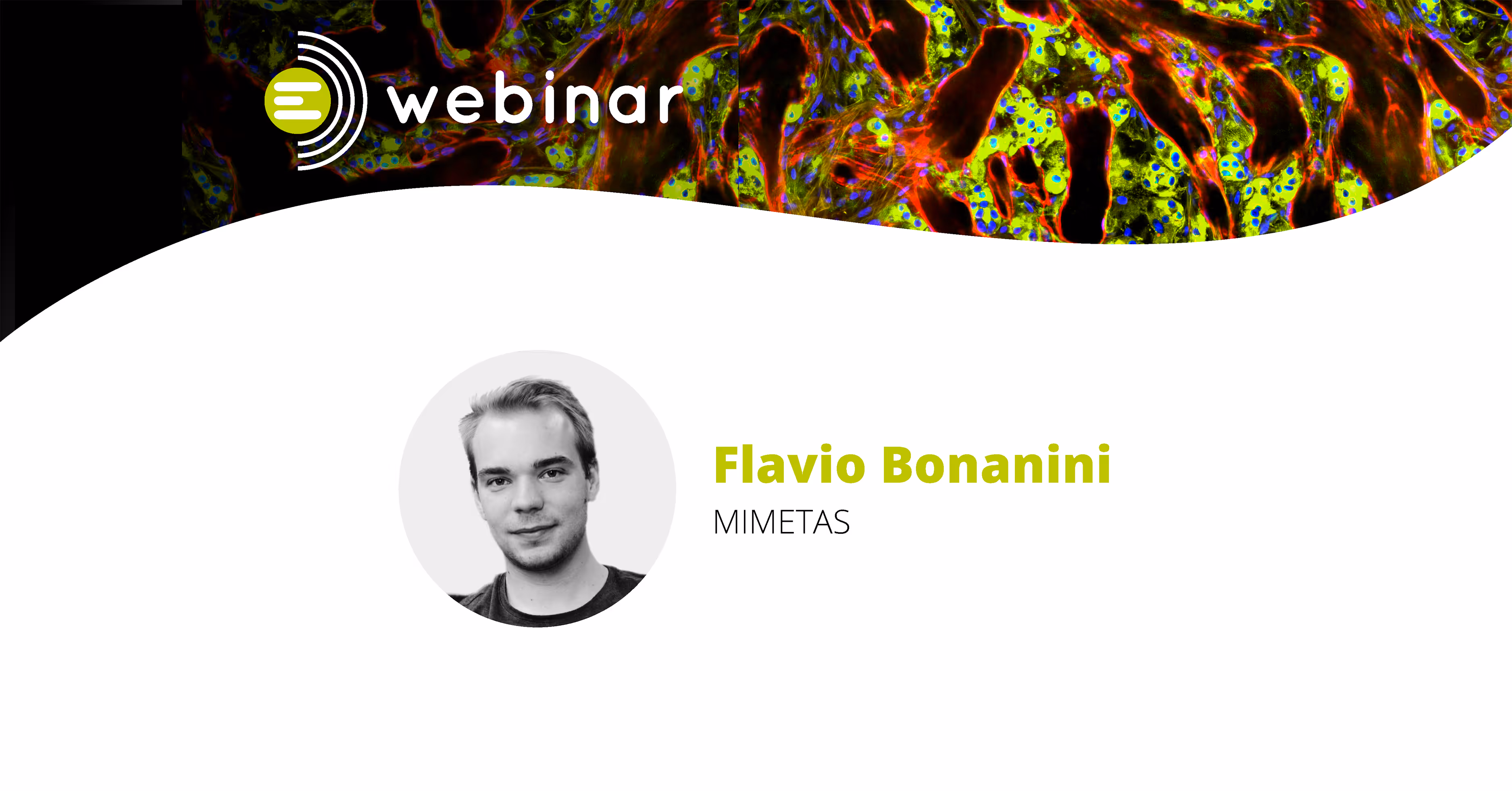 webinar

Flavio Bonanini
MIMETAS